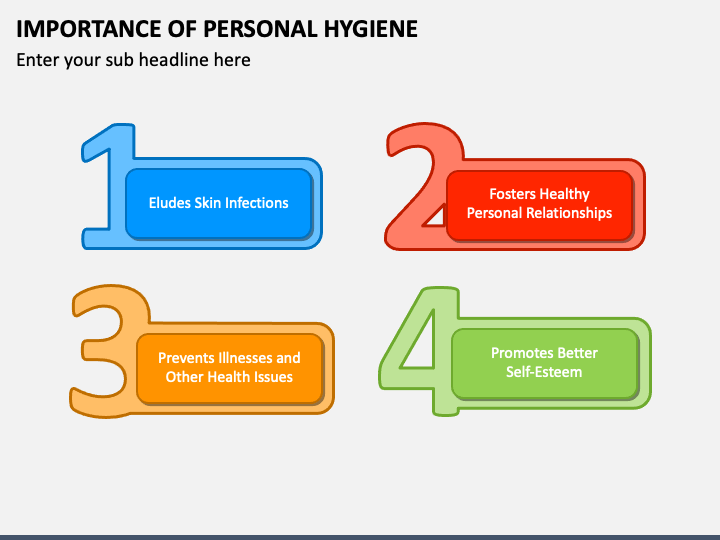 IMPORTANCE OF PERSONAL HYGIENE

Enter your sub headline here

1

Eludes Skin Infections

2

Fosters Healthy Personal Relationships

3

Prevents Illnesses and Other Health Issues

4

Promotes Better Self-Esteem